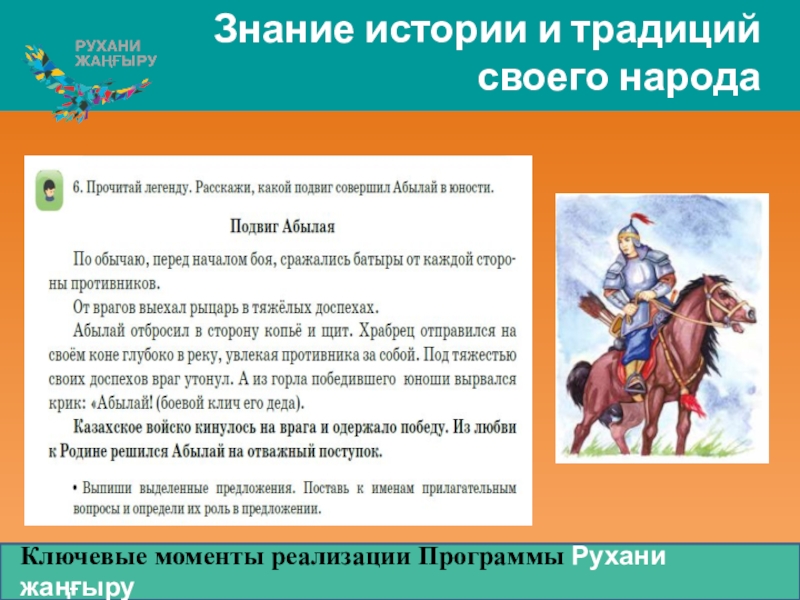 РУХАНИ ЖАҢҒЫРУ

Знание истории и традиций своего народа

6. Прочитай легенду. Расскажи, какой подвиг совершил Абылай в юности.

Подвиг Абылая

По обычаю, перед началом боя, сражались батыры от каждой стороны противников.

От врагов выехал рыцарь в тяжёлых доспехах.

Абылай отбросил в сторону копьё и щит. Храбрец отправился на своём коне глубоко в реку, увлекая противника за собой. Под тяжестью своих доспехов враг утонул. А из горла победившего юноши вырвался крик: «Абылай! (боевой клич его деда).

Казахское войско кинулось на врага и одержало победу. Из любви к Родине решился Абылай на отважный поступок.

• Выпиши выделенные предложения. Поставь к именам прилагательным вопросы и определи их роль в предложении.

Ключевые моменты реализации Программы Рухани жаңғыру